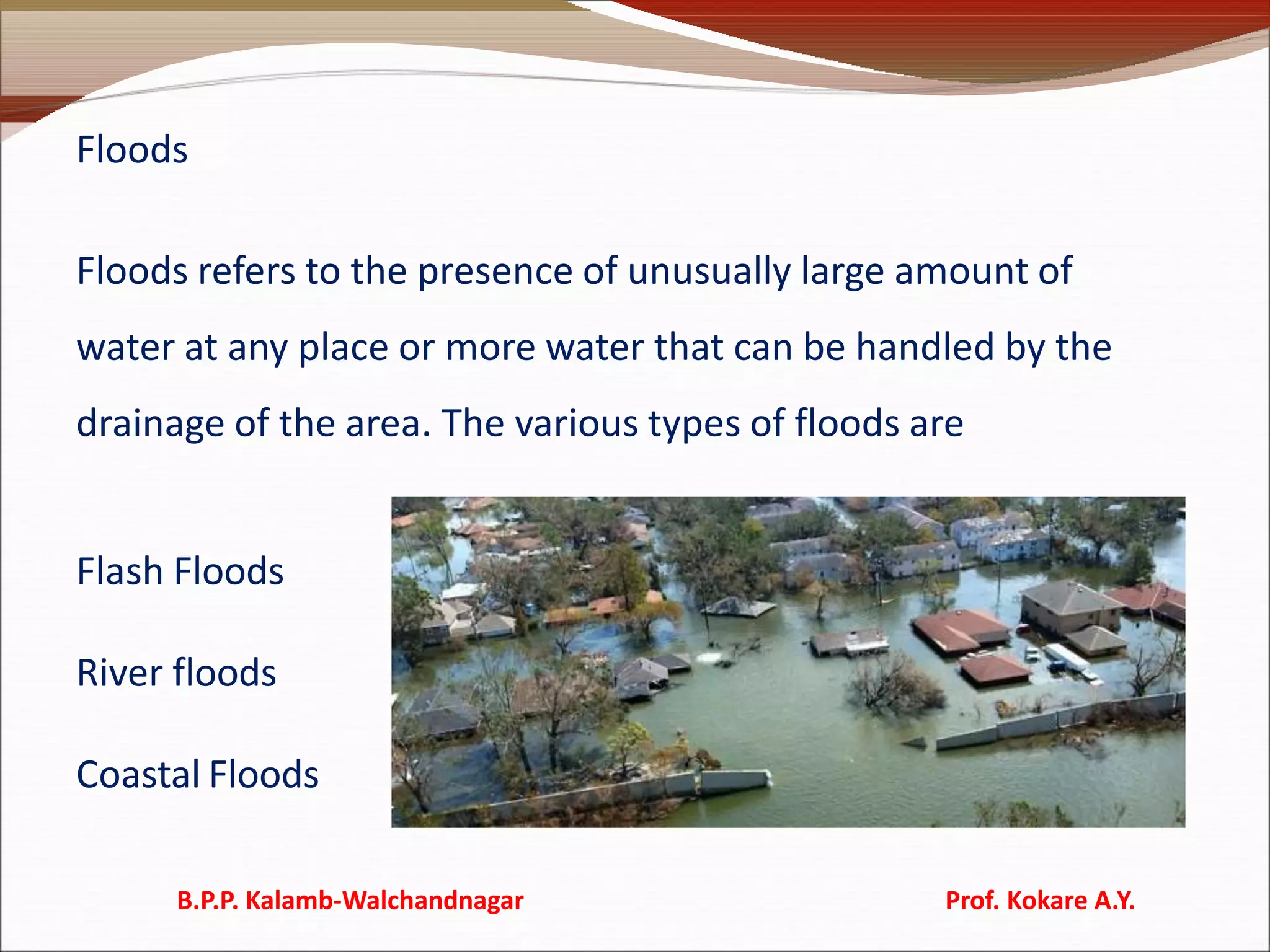 Floods

Floods refers to the presence of unusually large amount of water at any place or more water that can be handled by the drainage of the area. The various types of floods are

Flash Floods

River floods

Coastal Floods

B.P.P. Kalamb-Walchandnagar

Prof. Kokare A.Y.